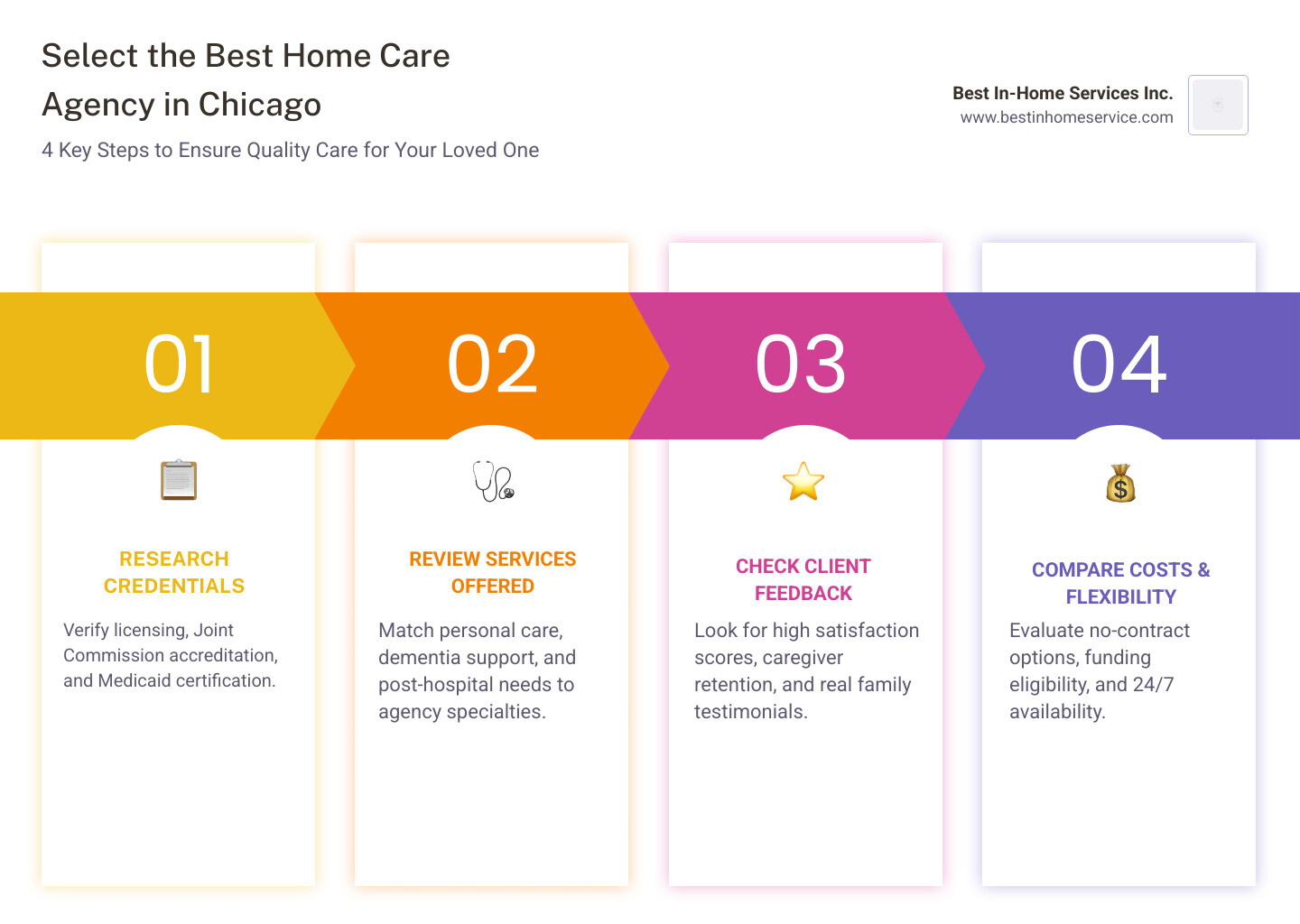 Select the Best Home Care Agency in Chicago

4 Key Steps to Ensure Quality Care for Your Loved One

Best In-Home Services Inc.
www.bestinhomeservice.com

01

RESEARCH CREDENTIALS

Verify licensing, Joint Commission accreditation, and Medicaid certification.

02

REVIEW SERVICES OFFERED

Match personal care, dementia support, and post-hospital needs to agency specialties.

03

CHECK CLIENT FEEDBACK

Look for high satisfaction scores, caregiver retention, and real family testimonials.

04

COMPARE COSTS & FLEXIBILITY

Evaluate no-contract options, funding eligibility, and 24/7 availability.